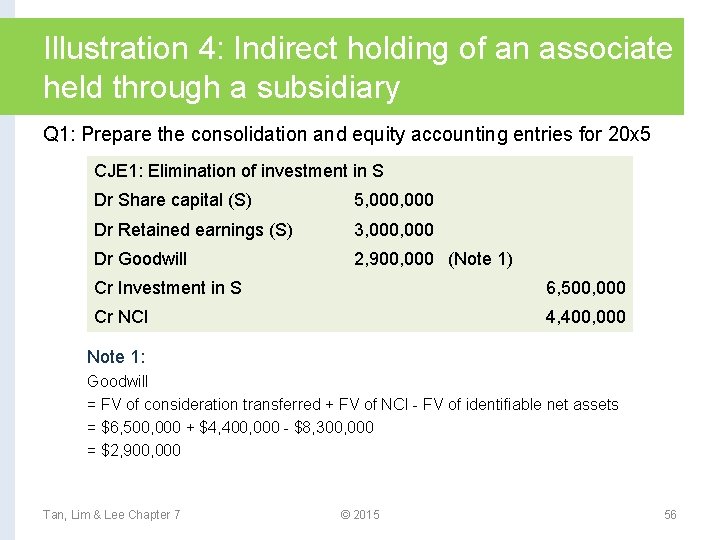 Illustration 4: Indirect holding of an associate held through a subsidiary

Q1: Prepare the consolidation and equity accounting entries for 20x5

| CJE1: Elimination of investment in S | | | |
|---|---|---|---|
| Dr Share capital (S) | 5,000,000 | | |
| Dr Retained earnings (S) | 3,000,000 | | |
| Dr Goodwill | 2,900,000 | (Note 1) | |
| Cr Investment in S | | | 6,500,000 |
| Cr NCI | | | 4,400,000 |

Note 1:
Goodwill
= FV of consideration transferred + FV of NCI - FV of identifiable net assets
= \$6,500,000 + \$4,400,000 - \$8,300,000
= \$2,900,000

Tan, Lim & Lee Chapter 7
© 2015
56